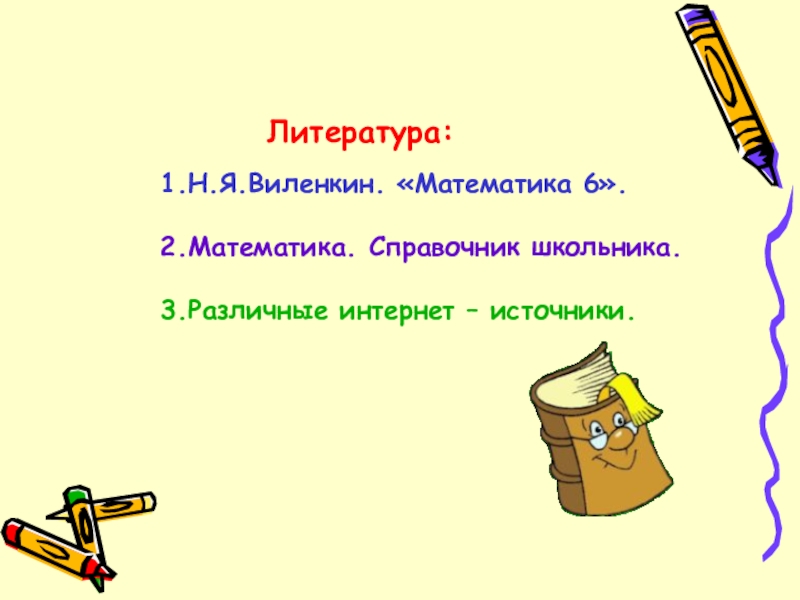 Литература:

1.Н.Я.Виленкин. «Математика 6».

2.Математика. Справочник школьника.

3.Различные интернет – источники.